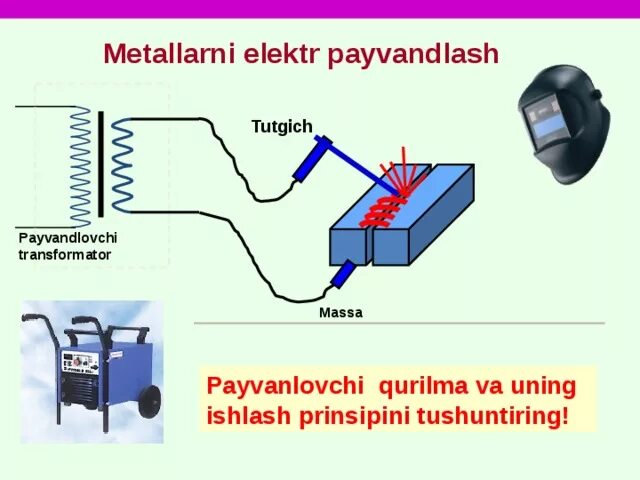 Metallarni elektr payvandlash

Tutgich

Payvandlovchi transformator

Massa

Payvanlovchi qurilma va uning ishlash prinsipini tushuntiring!